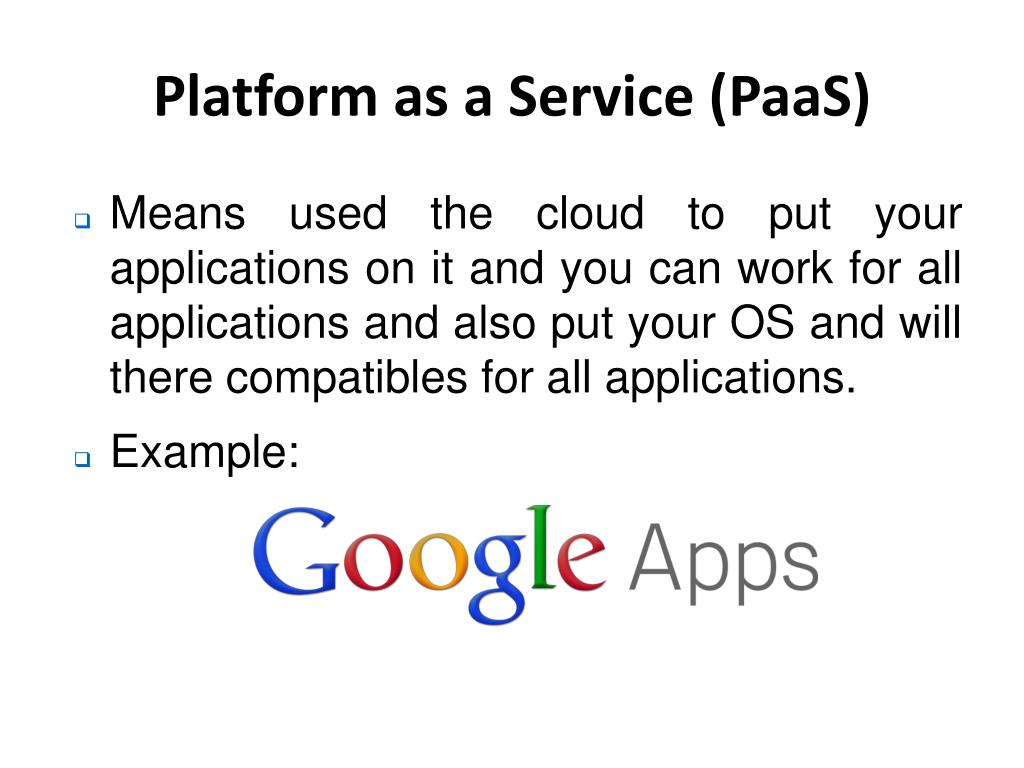 Platform as a Service (PaaS)

❑ Means used the cloud to put your applications on it and you can work for all applications and also put your OS and will there compatibles for all applications.

❑ Example:

Google Apps